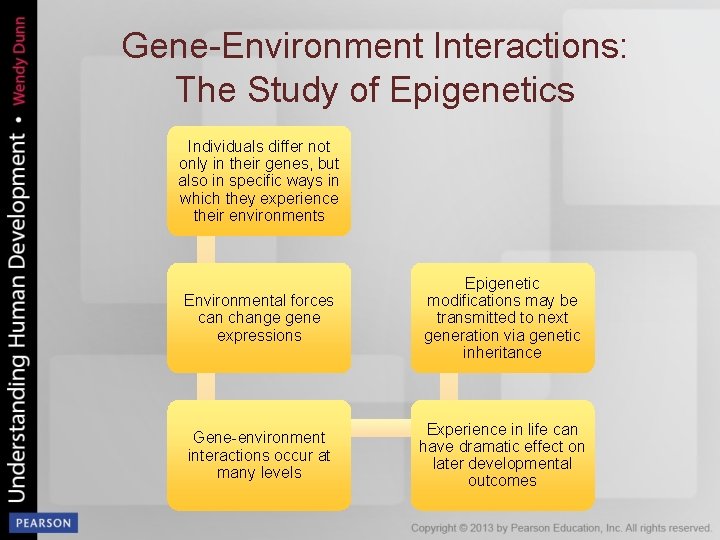 Understanding Human Development • Wendy Dunn

Gene-Environment Interactions: The Study of Epigenetics

Individuals differ not only in their genes, but also in specific ways in which they experience their environments

Environmental forces can change gene expressions

Gene-environment interactions occur at many levels

Experience in life can have dramatic effect on later developmental outcomes

Epigenetic modifications may be transmitted to next generation via genetic inheritance

PEARSON

Copyright © 2013 by Pearson Education, Inc. All rights reserved.